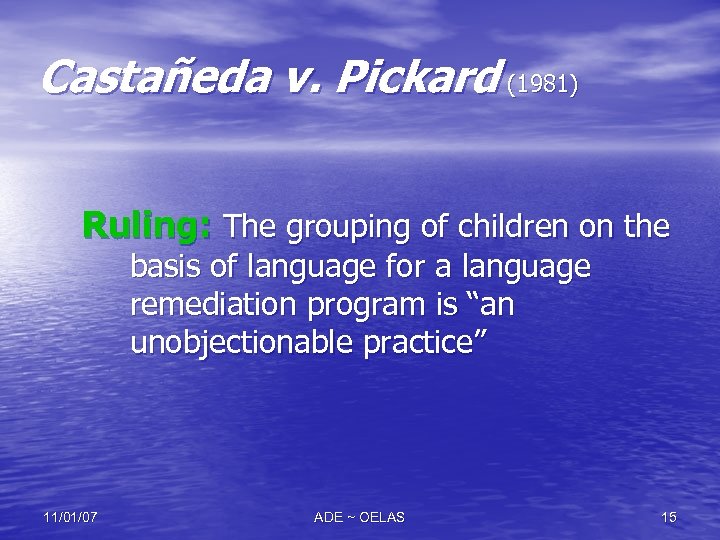 Castañeda v. Pickard (1981)

Ruling: The grouping of children on the basis of language for a language remediation program is “an unobjectionable practice”

11/01/07

ADE ~ OELAS

15